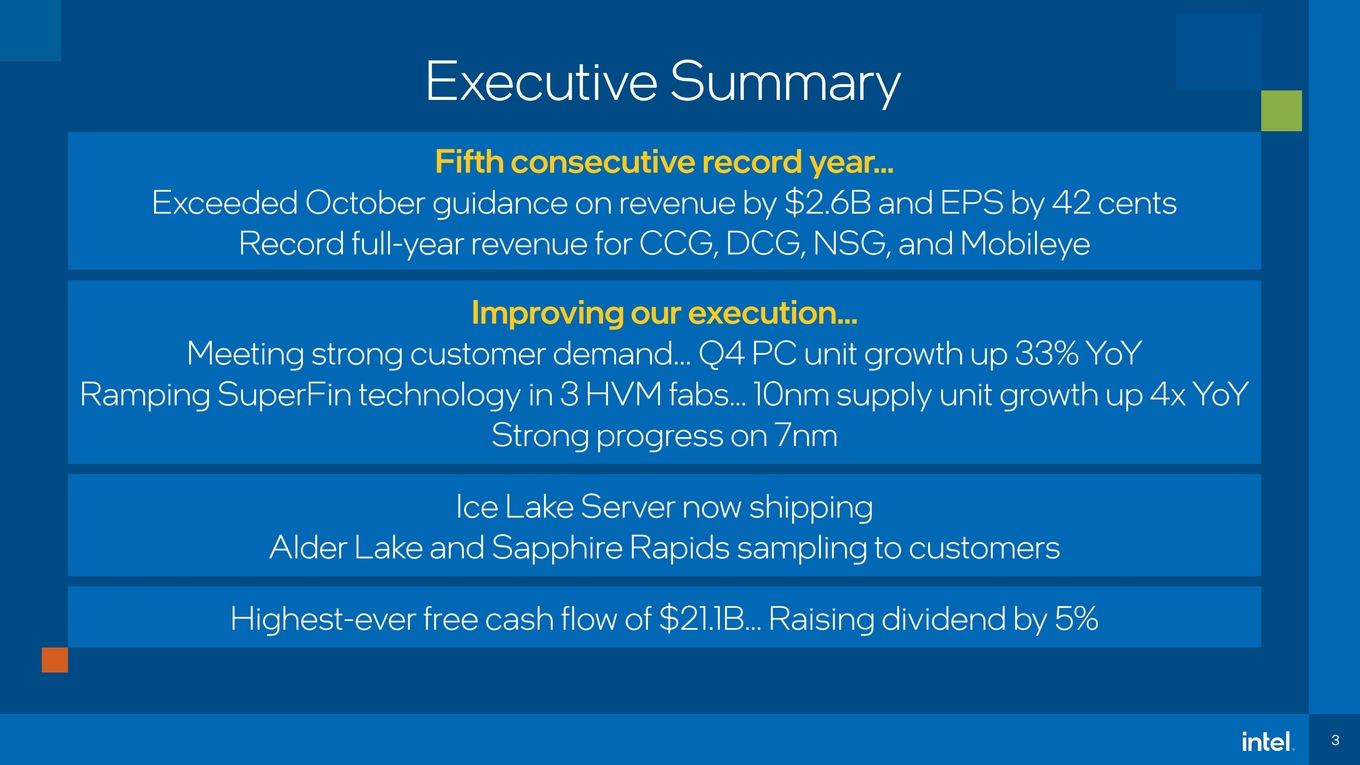 Executive Summary

Fifth consecutive record year…
Exceeded October guidance on revenue by \$2.6B and EPS by 42 cents
Record full-year revenue for CCG, DCG, NSG, and Mobileye

Improving our execution…
Meeting strong customer demand… Q4 PC unit growth up 33% YoY
Ramping SuperFin technology in 3 HVM fabs… 10nm supply unit growth up 4x YoY
Strong progress on 7nm

Ice Lake Server now shipping
Alder Lake and Sapphire Rapids sampling to customers

Highest-ever free cash flow of \$21.1B… Raising dividend by 5%

intel.

3